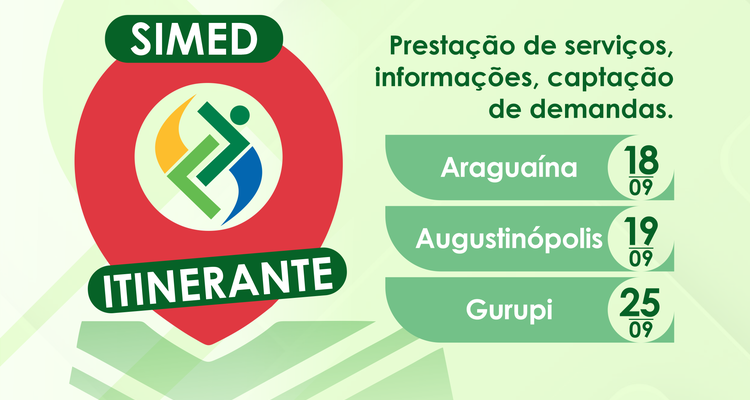 SIMED

ITINERANTE

Prestação de serviços, informações, captação de demandas.

Araguaína 18 09

Augustinópolis 19 09

Gurupi 25 09